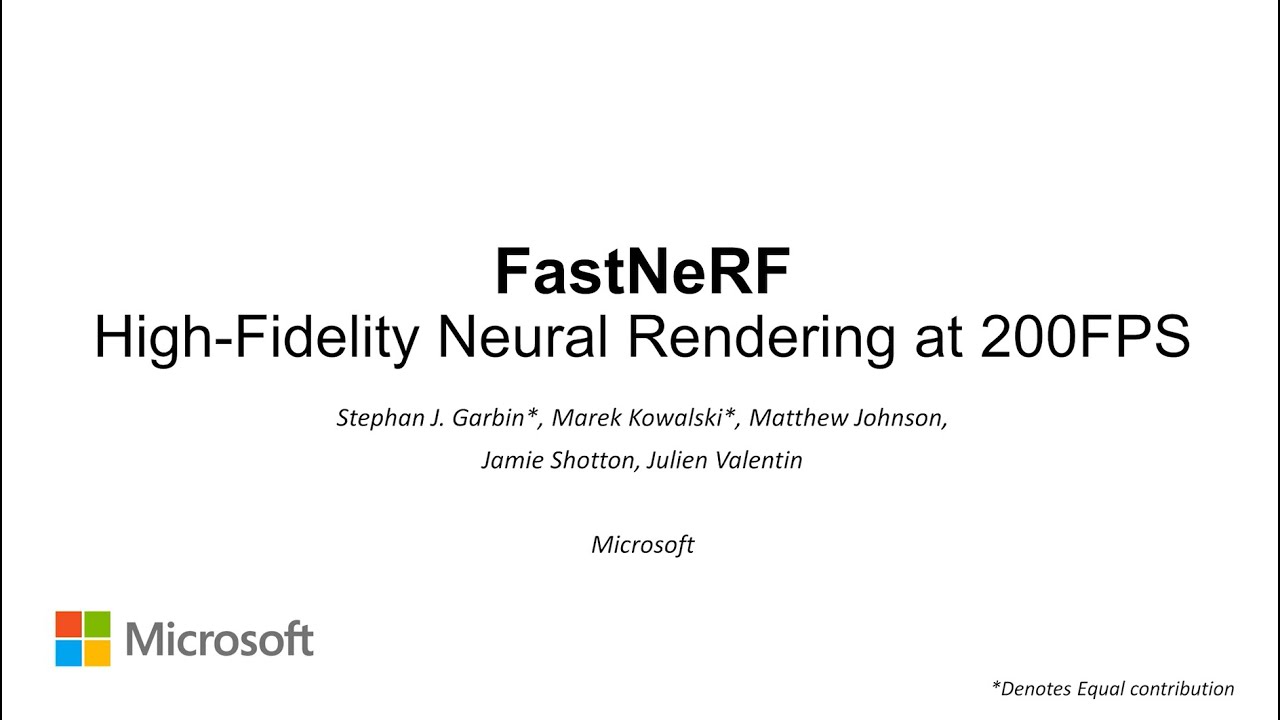 FastNeRF
High-Fidelity Neural Rendering at 200FPS

Stephan J. Garbin*, Marek Kowalski*, Matthew Johnson, Jamie Shotton, Julien Valentin

Microsoft

Microsoft

*Denotes Equal contribution